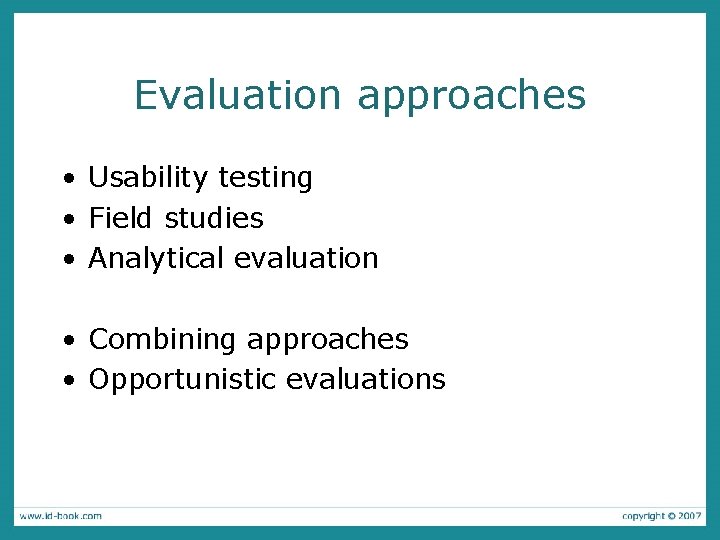 Evaluation approaches

• Usability testing
• Field studies
• Analytical evaluation

• Combining approaches
• Opportunistic evaluations

www.id-book.com

copyright © 2007